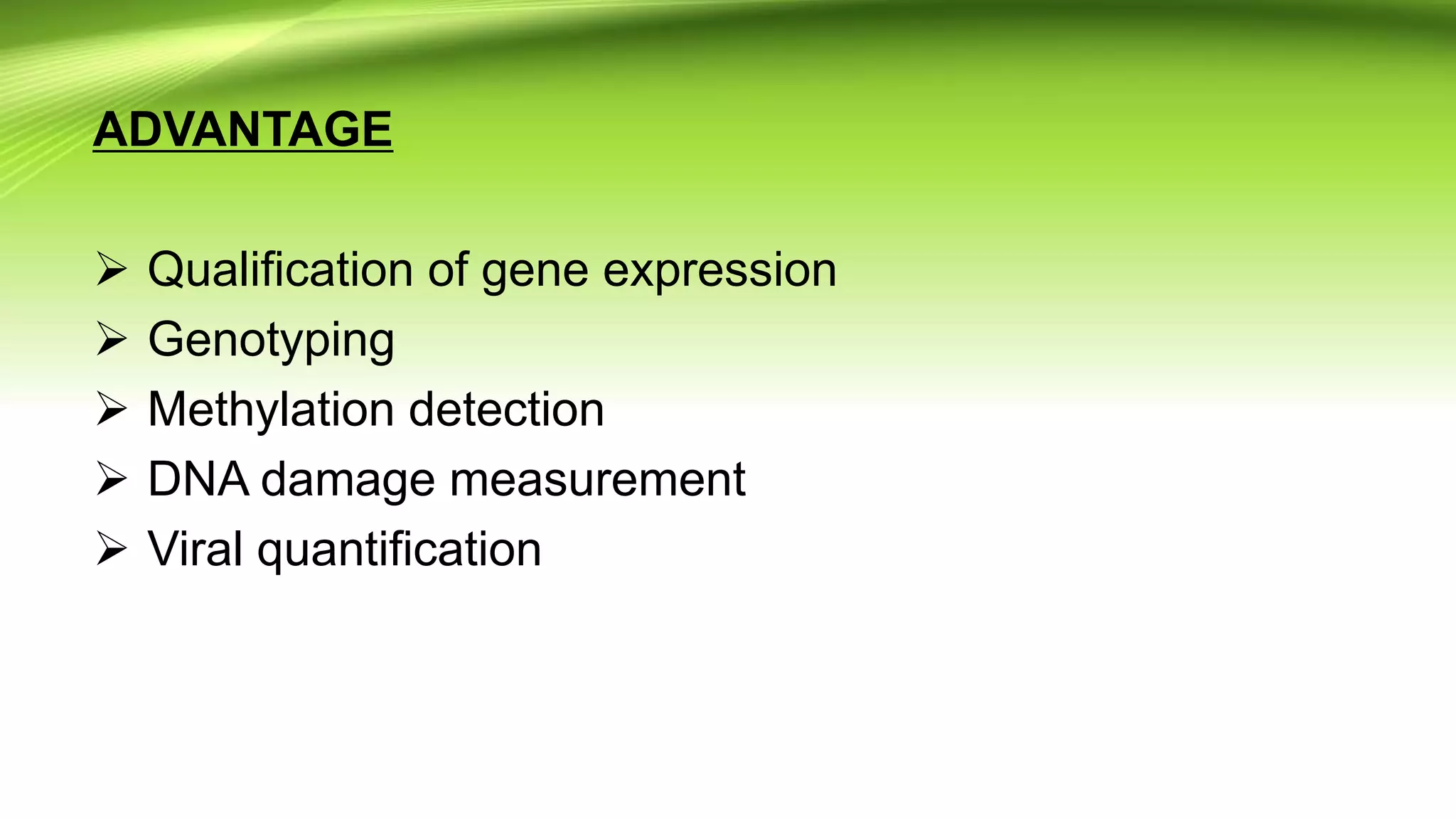 ADVANTAGE

➢ Qualification of gene expression
➢ Genotyping
➢ Methylation detection
➢ DNA damage measurement
➢ Viral quantification